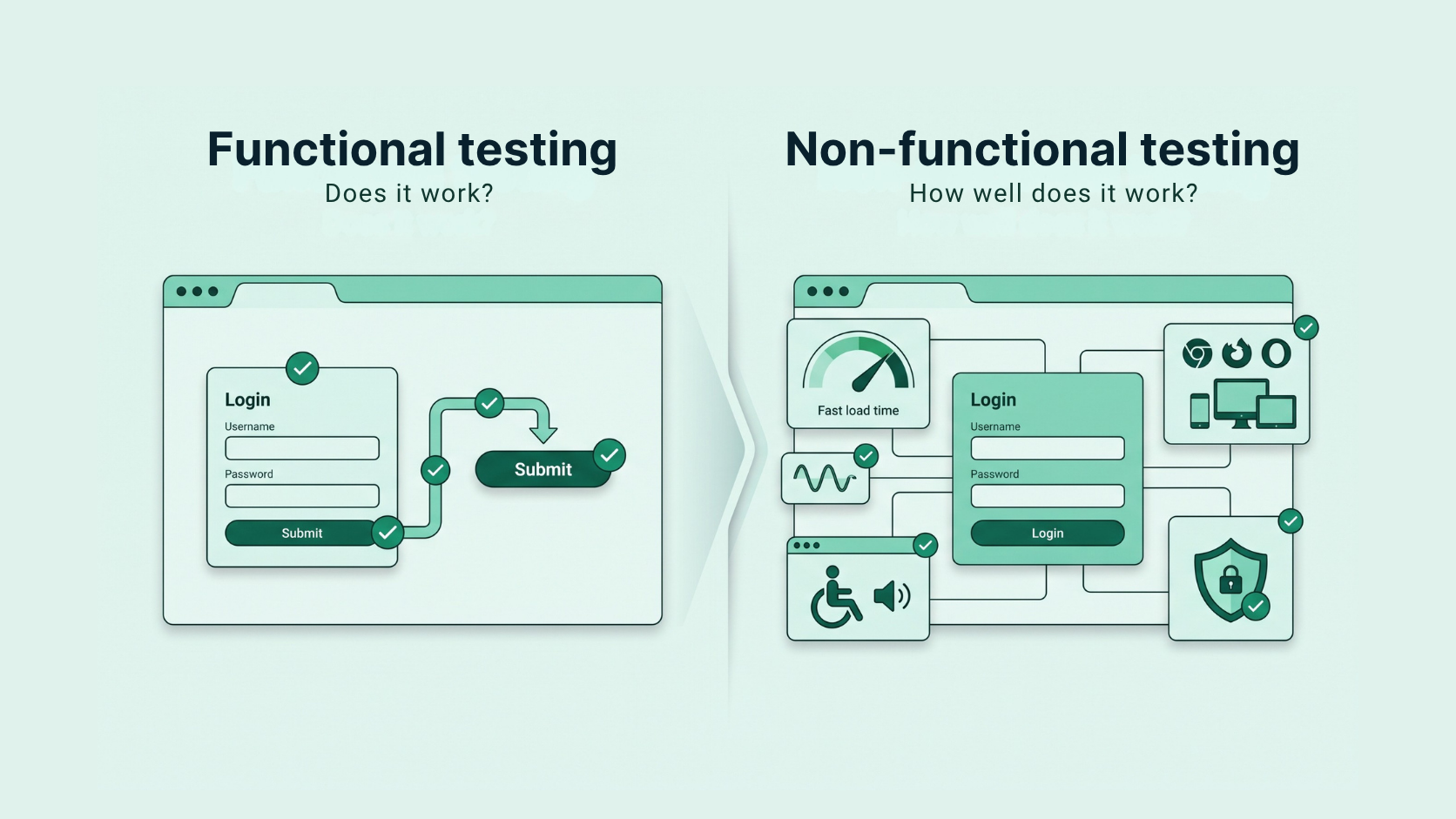 Functional testing
Does it work?

Login
Username
Password
Submit

Submit

Non-functional testing
How well does it work?

Fast load time

Login
Username
Password
Login